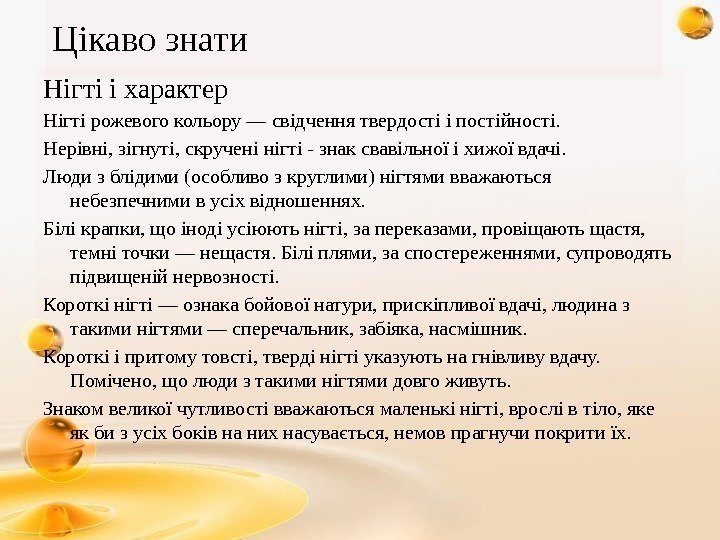 Цікаво знати

Нігті і характер

Нігті рожевого кольору — свідчення твердості і постійності.

Нерівні, зігнуті, скручені нігті - знак свавільної і хижої вдачі.

Люди з блідими (особливо з круглими) нігтями вважаються небезпечними в усіх відношеннях.

Білі крапки, що іноді усіюють нігті, за переказами, провіщають щастя, темні точки — нещастя. Білі плями, за спостереженнями, супроводять підвищеній нервозності.

Короткі нігті — ознака бойової натури, прискіпливої вдачі, людина з такими нігтями — сперечальник, забіяка, насмішник.

Короткі і притому товсті, тверді нігті указують на гнівливу вдачу. Помічено, що люди з такими нігтями довго живуть.

Знаком великої чутливості вважаються маленькі нігті, врослі в тіло, яке як би з усіх боків на них насувається, немов прагнучи покрити їх.